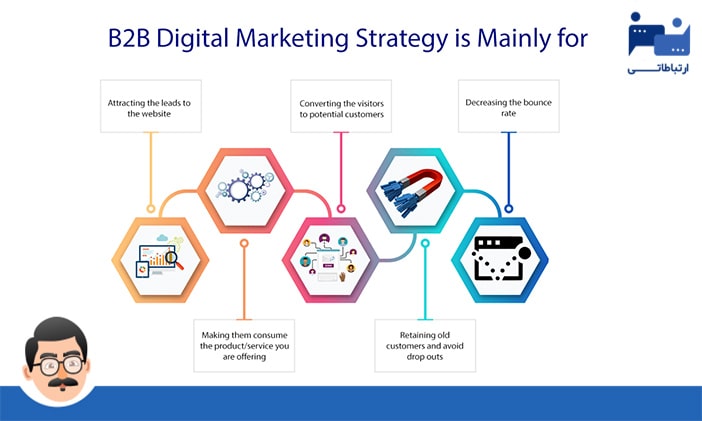 B2B Digital Marketing Strategy is Mainly for

ارتباطاتی

Attracting the leads to the website

Converting the visitors to potential customers

Decreasing the bounce rate

Making them consume the product/service you are offering

Retaining old customers and avoid drop outs